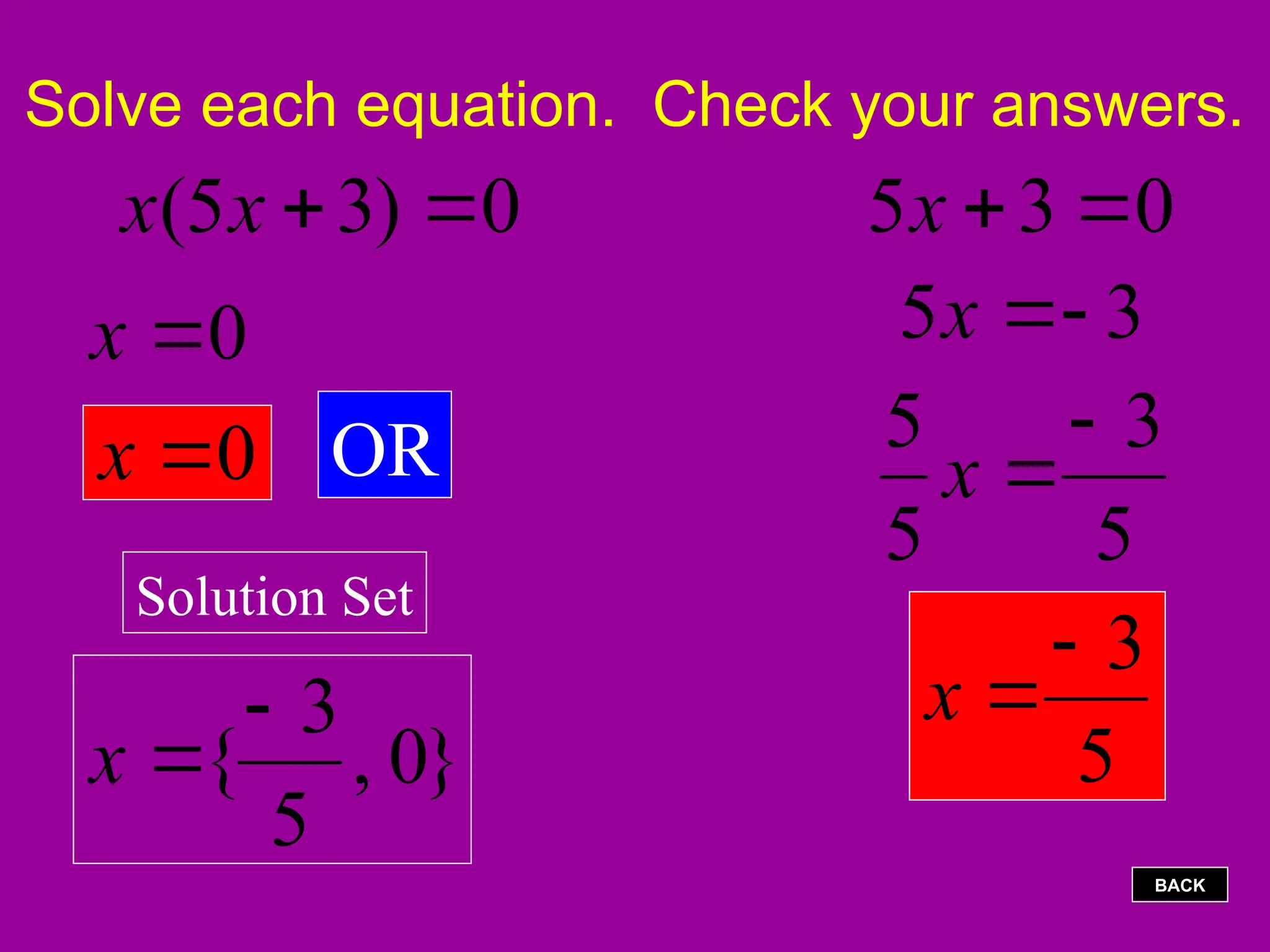 Solve each equation.  Check your answers.

$x(5x+3)=0$

$x=0$

$x=0$

OR

Solution Set

$x=\{\frac{-3}{5},0\}$

$5x+3=0$

$5x=-3$

$\frac{5}{5}x=\frac{-3}{5}$

$x=\frac{-3}{5}$

BACK